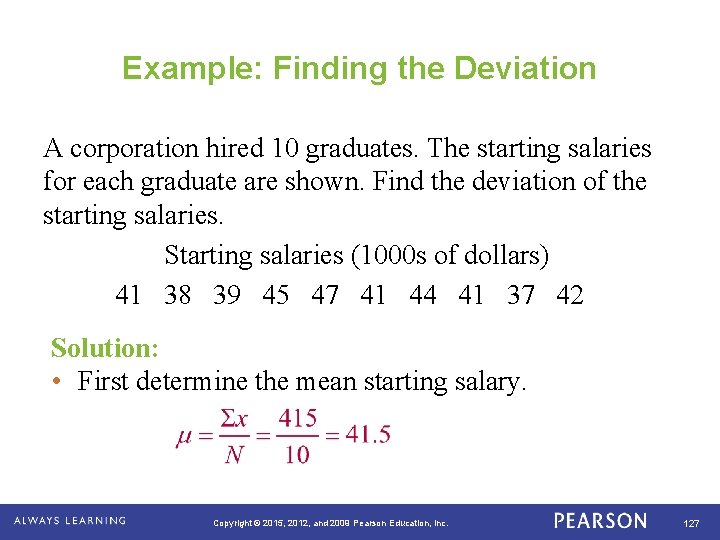 Example: Finding the Deviation

A corporation hired 10 graduates. The starting salaries for each graduate are shown. Find the deviation of the starting salaries.

Starting salaries (1000s of dollars)

41 38 39 45 47 41 44 41 37 42

Solution:

• First determine the mean starting salary.

$\mu = \frac{\Sigma x}{N} = \frac{415}{10} = 41.5$

ALWAYS LEARNING

Copyright © 2015, 2012, and 2009 Pearson Education, Inc.

PEARSON

127